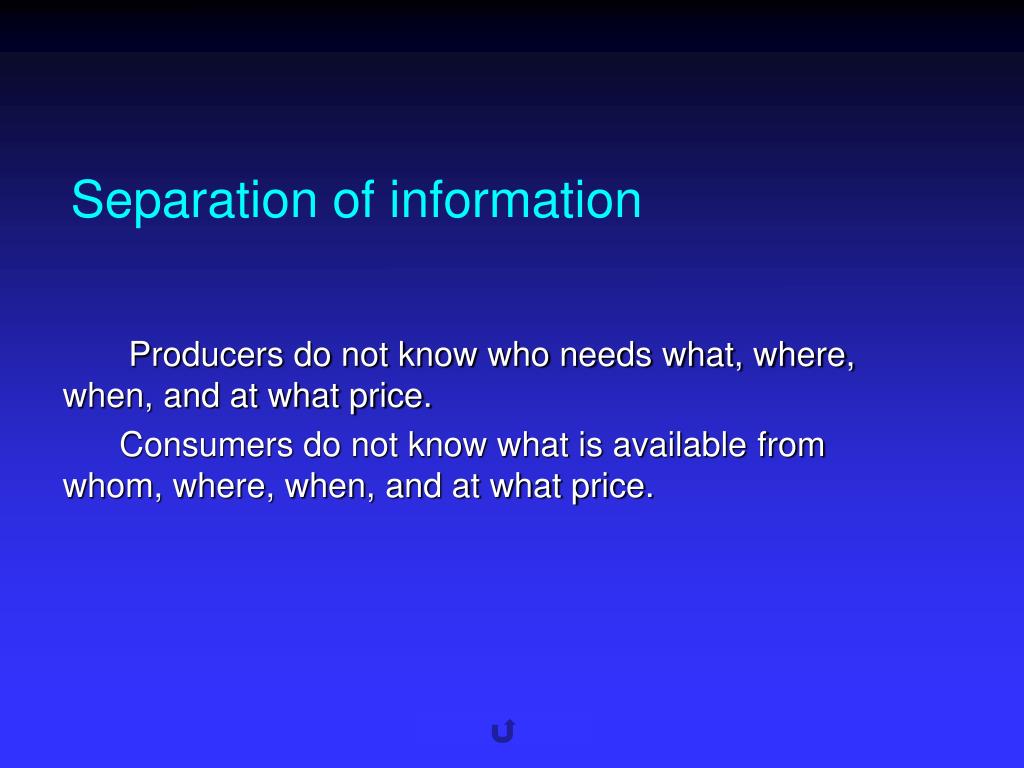 Separation of information

Producers do not know who needs what, where, when, and at what price.

Consumers do not know what is available from whom, where, when, and at what price.